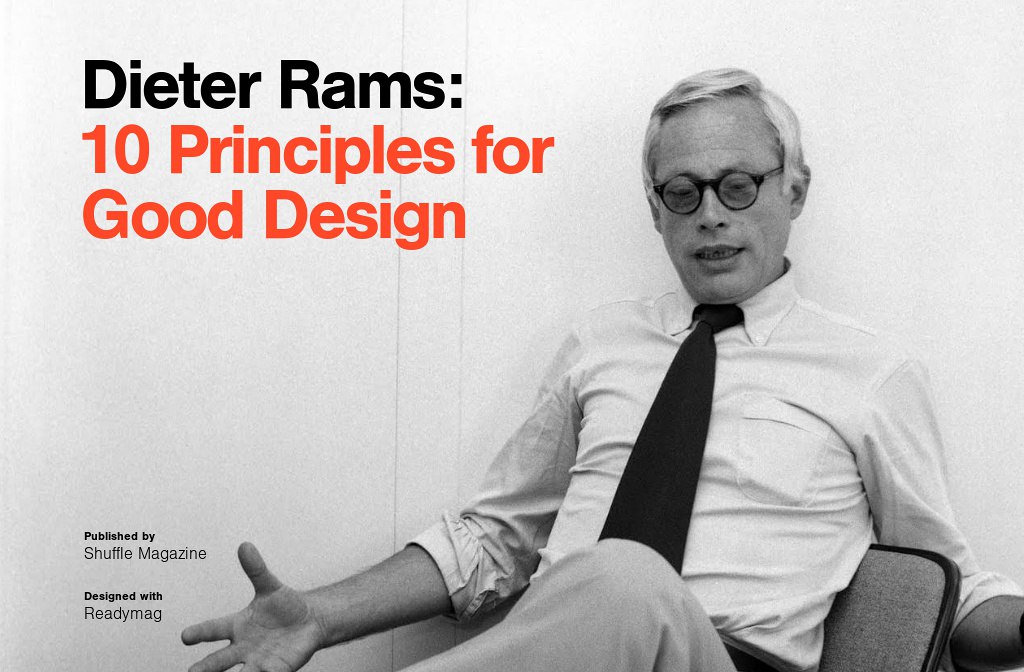 Dieter Rams:
10 Principles for Good Design

Published by
Shuffle Magazine

Designed with
Readymag